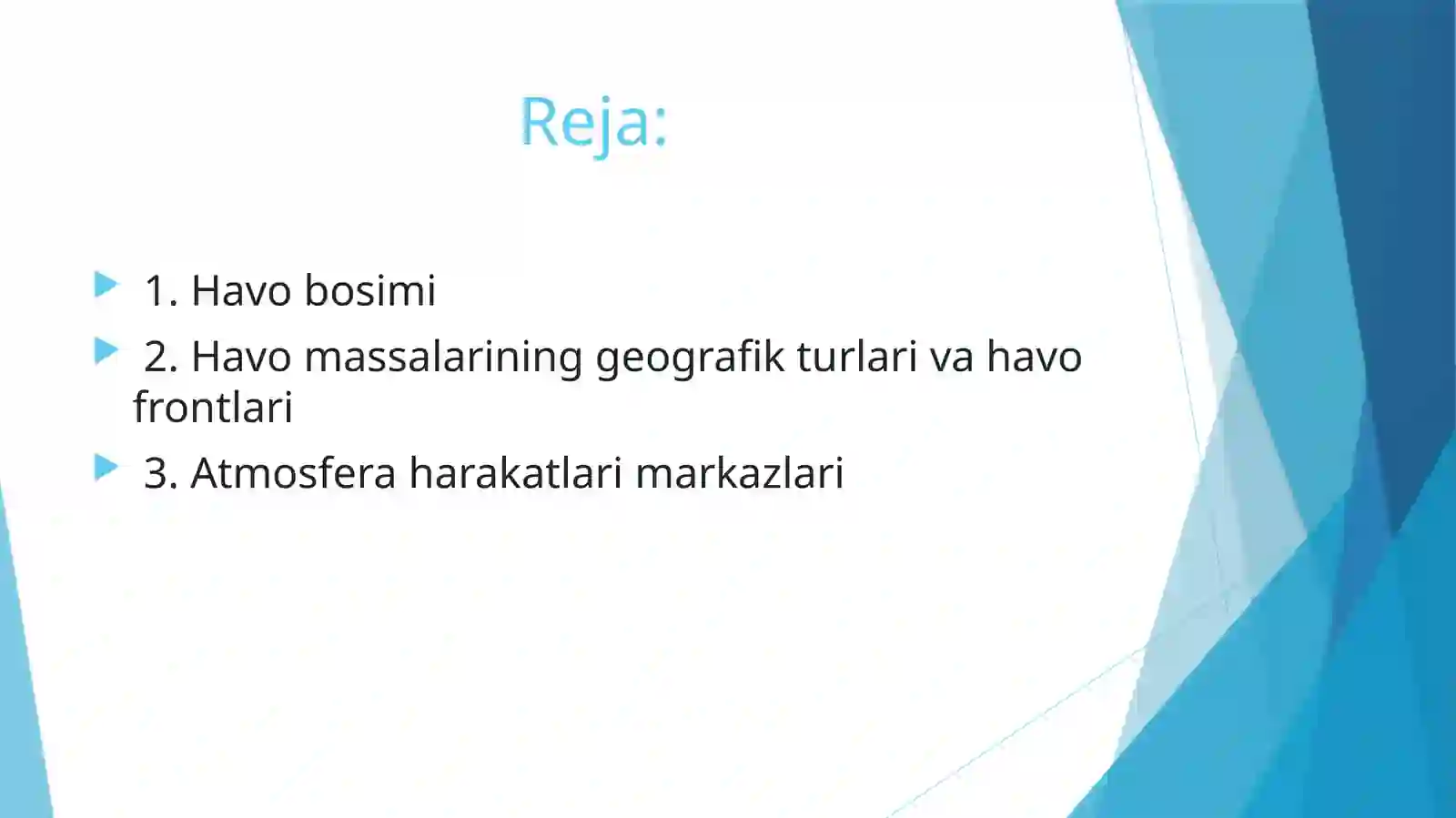 Reja:

1. Havo bosimi

2. Havo massalarining geografik turlari va havo frontlari

3. Atmosfera harakatlari markazlari